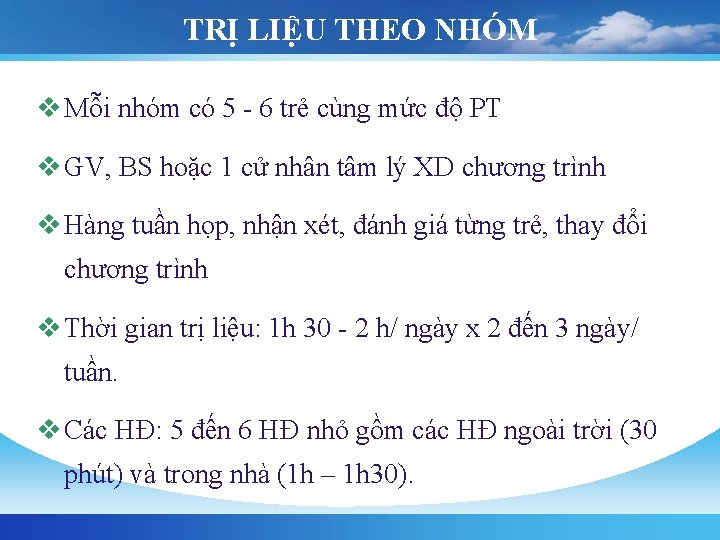 TRỊ LIỆU THEO NHÓM

❖ Mỗi nhóm có 5 - 6 trẻ cùng mức độ PT

❖ GV, BS hoặc 1 cử nhân tâm lý XD chương trình

❖ Hàng tuần họp, nhận xét, đánh giá từng trẻ, thay đổi chương trình

❖ Thời gian trị liệu: 1h 30 - 2 h/ ngày x 2 đến 3 ngày/ tuần.

❖ Các HĐ: 5 đến 6 HĐ nhỏ gồm các HĐ ngoài trời (30 phút) và trong nhà (1h – 1h30).